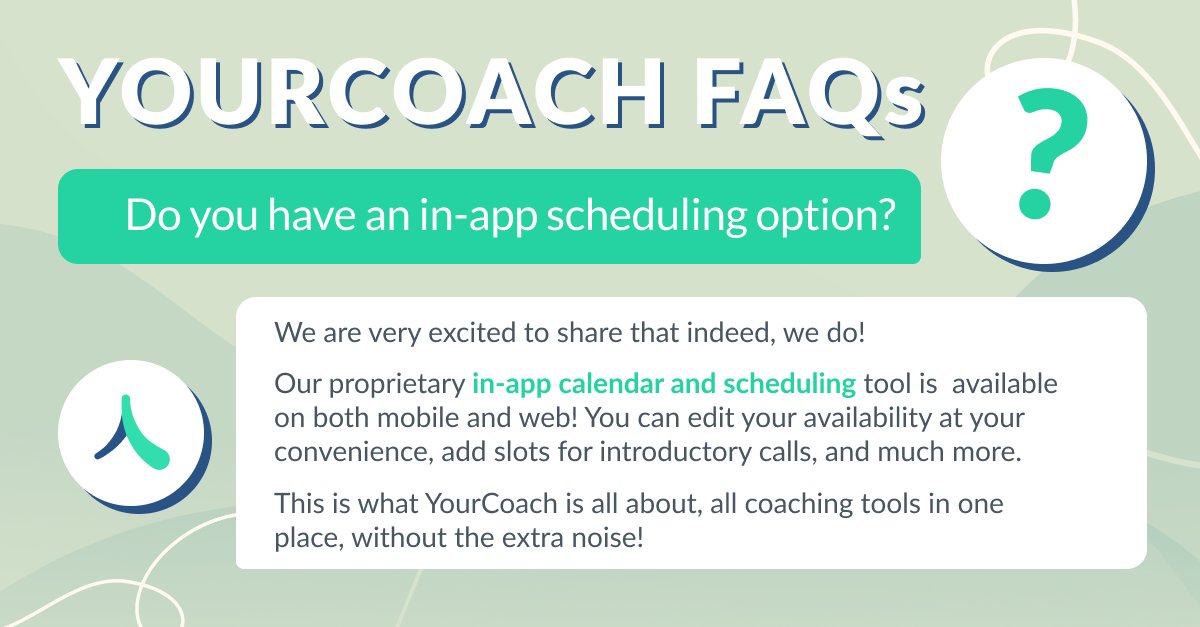 YOURCOACH FAQs

?

Do you have an in-app scheduling option?

We are very excited to share that indeed, we do!

Our proprietary in-app calendar and scheduling tool is available on both mobile and web! You can edit your availability at your convenience, add slots for introductory calls, and much more.

This is what YourCoach is all about, all coaching tools in one place, without the extra noise!